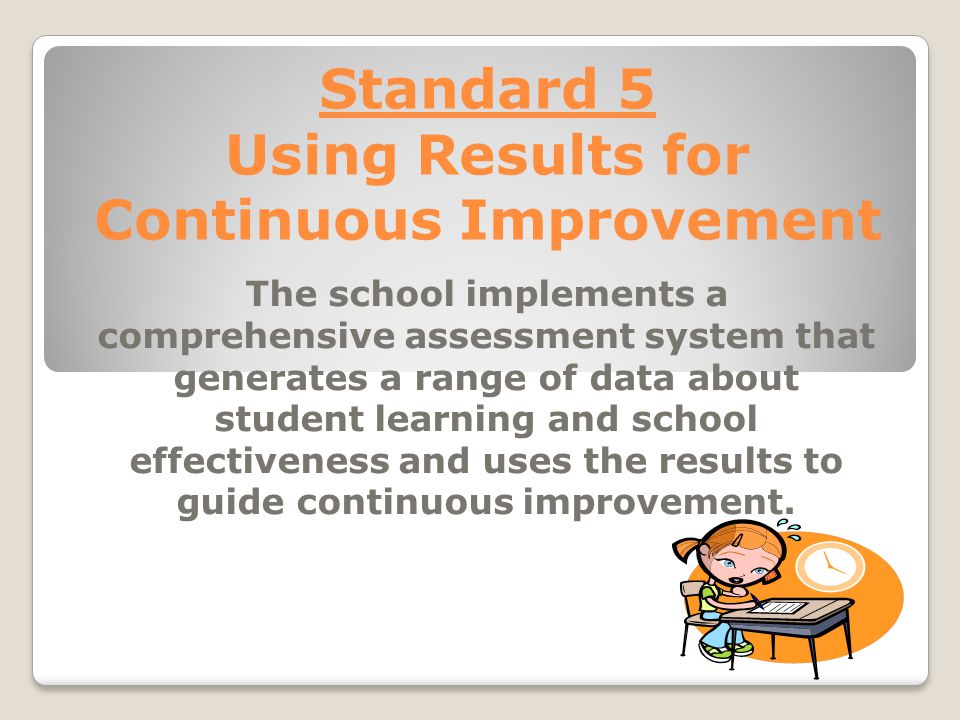 Standard 5
Using Results for Continuous Improvement

The school implements a comprehensive assessment system that generates a range of data about student learning and school effectiveness and uses the results to guide continuous improvement.